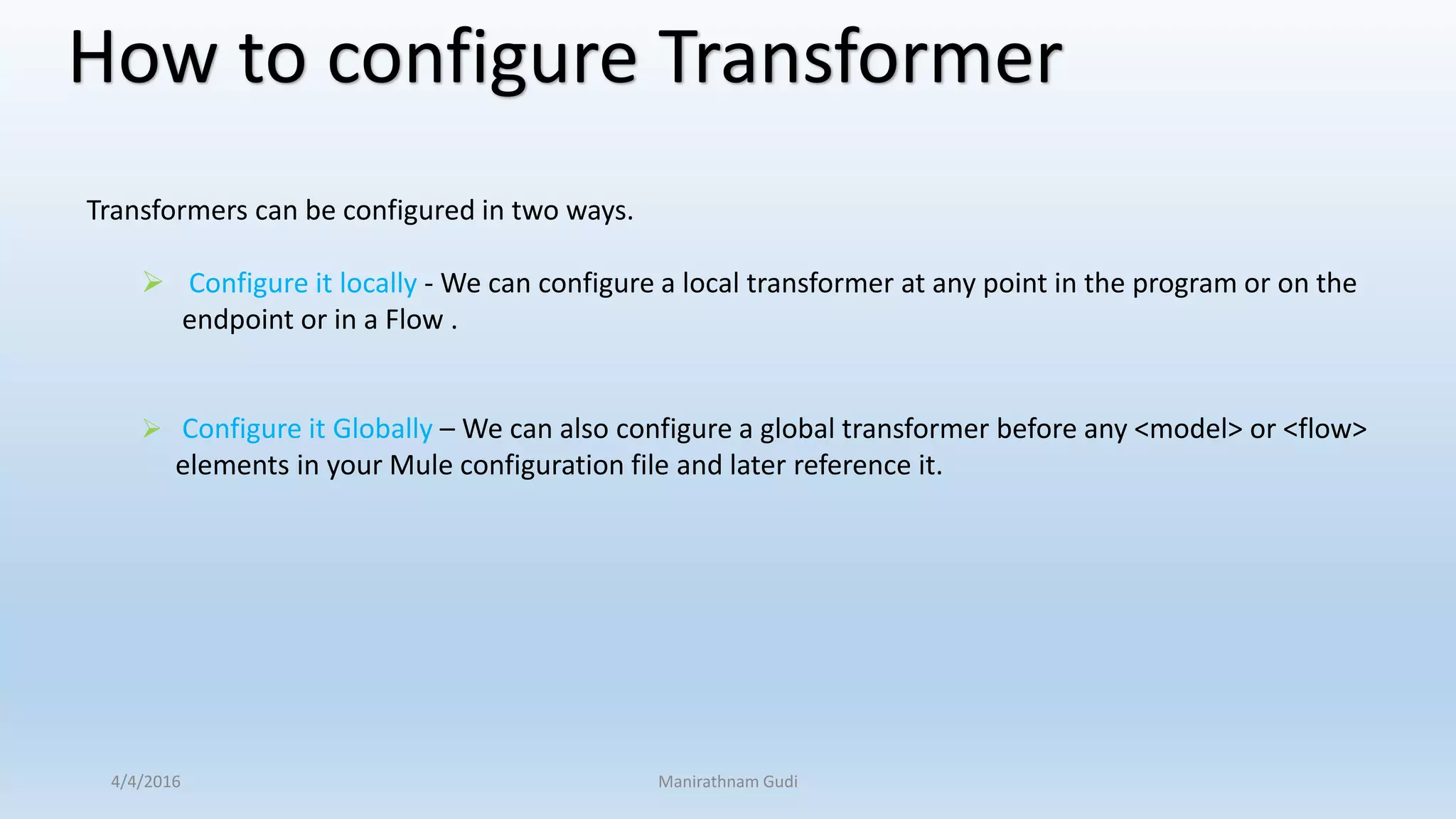 How to configure Transformer

Transformers can be configured in two ways.

➢ Configure it locally - We can configure a local transformer at any point in the program or on the endpoint or in a Flow .

➢ Configure it Globally – We can also configure a global transformer before any <model> or <flow> elements in your Mule configuration file and later reference it.

4/4/2016

Manirathnam Gudi